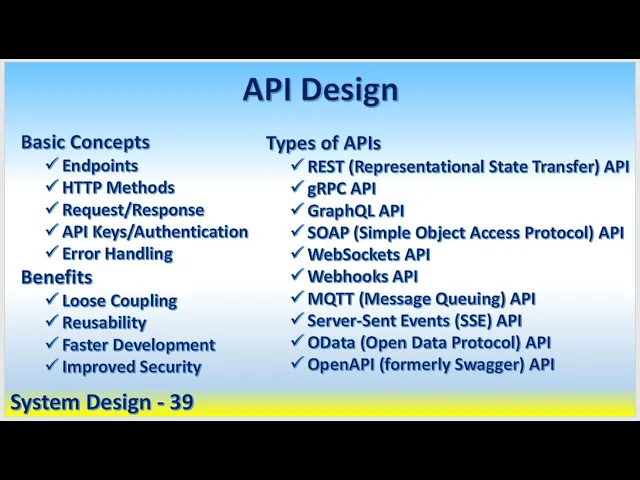 API Design

Basic Concepts
✓ Endpoints
✓ HTTP Methods
✓ Request/Response
✓ API Keys/Authentication
✓ Error Handling

Benefits
✓ Loose Coupling
✓ Reusability
✓ Faster Development
✓ Improved Security

Types of APIs
✓ REST (Representational State Transfer) API
✓ gRPC API
✓ GraphQL API
✓ SOAP (Simple Object Access Protocol) API
✓ WebSockets API
✓ Webhooks API
✓ MQTT (Message Queuing) API
✓ Server-Sent Events (SSE) API
✓ OData (Open Data Protocol) API
✓ OpenAPI (formerly Swagger) API

System Design - 39